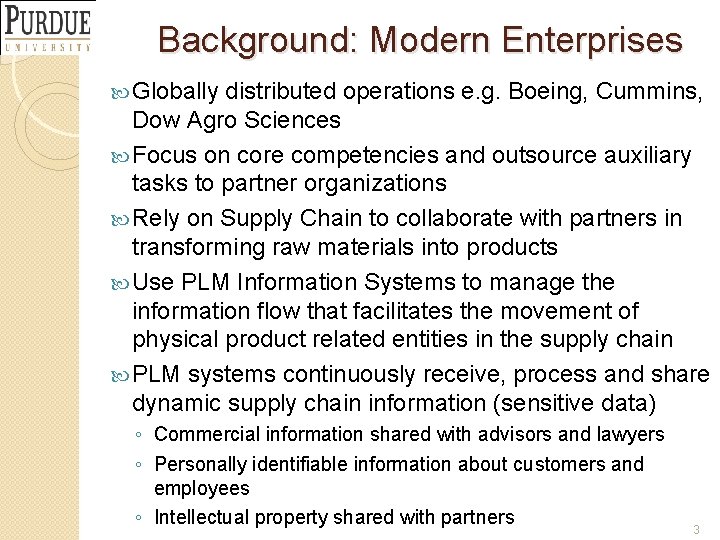 PURDUE
UNIVERSITY

Background: Modern Enterprises

Globally distributed operations e.g. Boeing, Cummins, Dow Agro Sciences

Focus on core competencies and outsource auxiliary tasks to partner organizations

Rely on Supply Chain to collaborate with partners in transforming raw materials into products

Use PLM Information Systems to manage the information flow that facilitates the movement of physical product related entities in the supply chain

PLM systems continuously receive, process and share dynamic supply chain information (sensitive data)

◦ Commercial information shared with advisors and lawyers

◦ Personally identifiable information about customers and employees

◦ Intellectual property shared with partners

3